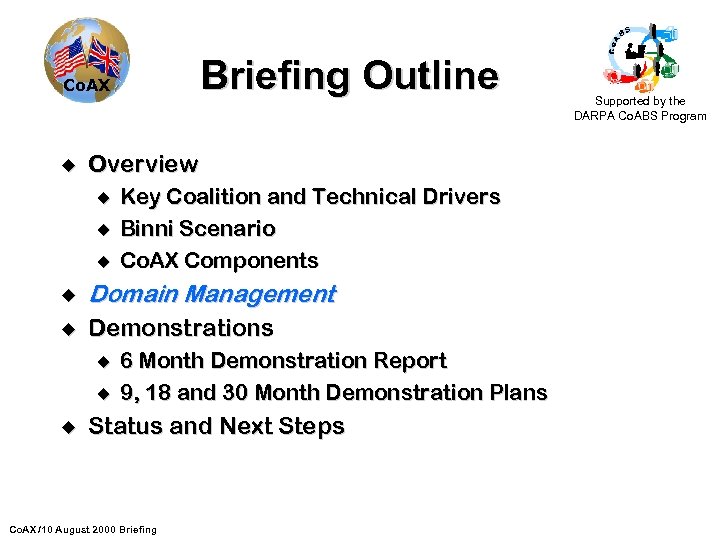 CoAX

Briefing Outline

CoABS

Supported by the DARPA CoABS Program

◆ Overview
 ◆ Key Coalition and Technical Drivers
 ◆ Binni Scenario
 ◆ CoAX Components
◆ Domain Management
◆ Demonstrations
 ◆ 6 Month Demonstration Report
 ◆ 9, 18 and 30 Month Demonstration Plans
◆ Status and Next Steps

CoAX/10 August 2000 Briefing